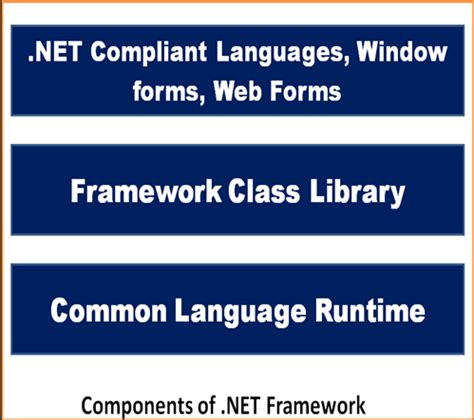 .NET Compliant Languages, Window forms, Web Forms

Framework Class Library

Common Language Runtime

Components of .NET Framework